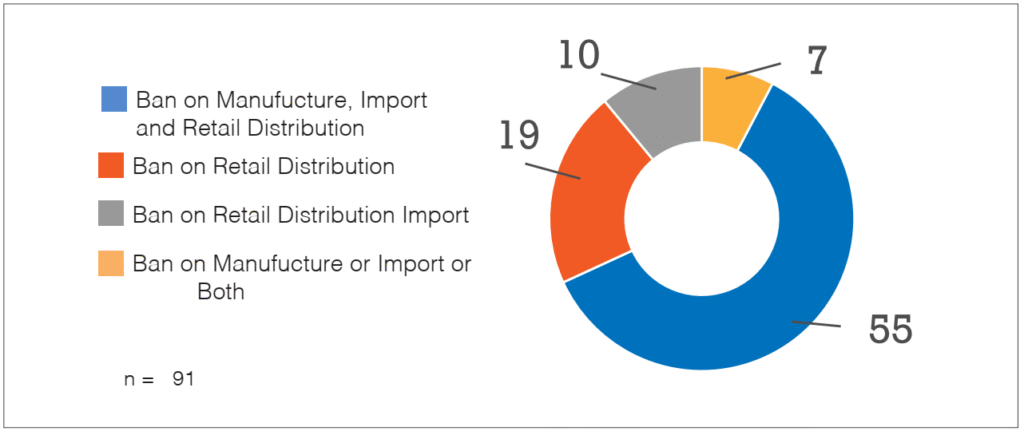 Ban on Manufucture, Import and Retail Distribution

Ban on Retail Distribution

Ban on Retail Distribution Import

Ban on Manufucture or Import or Both

n = 91

10

7

19

55